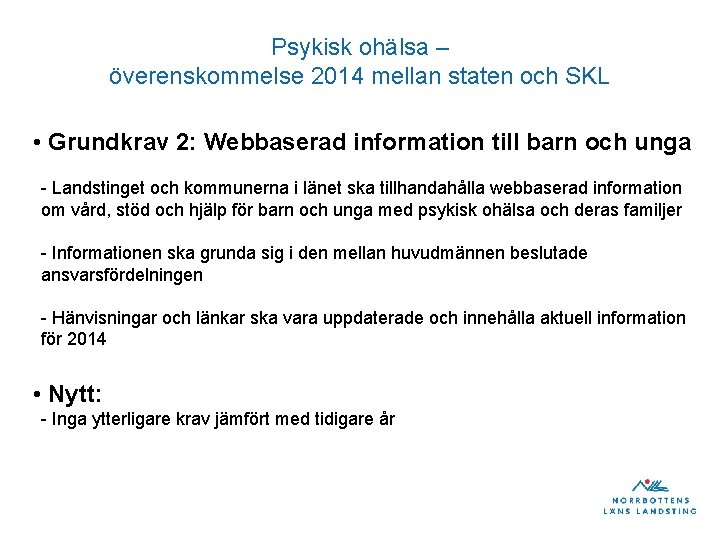 Psykisk ohälsa – överenskommelse 2014 mellan staten och SKL

• Grundkrav 2: Webbaserad information till barn och unga

- Landstinget och kommunerna i länet ska tillhandahålla webbaserad information om vård, stöd och hjälp för barn och unga med psykisk ohälsa och deras familjer

- Informationen ska grunda sig i den mellan huvudmännen beslutade ansvarsfördelningen

- Hänvisningar och länkar ska vara uppdaterade och innehålla aktuell information för 2014

• Nytt:
- Inga ytterligare krav jämfört med tidigare år

NORRBOTTENS LÄNS LANDSTING